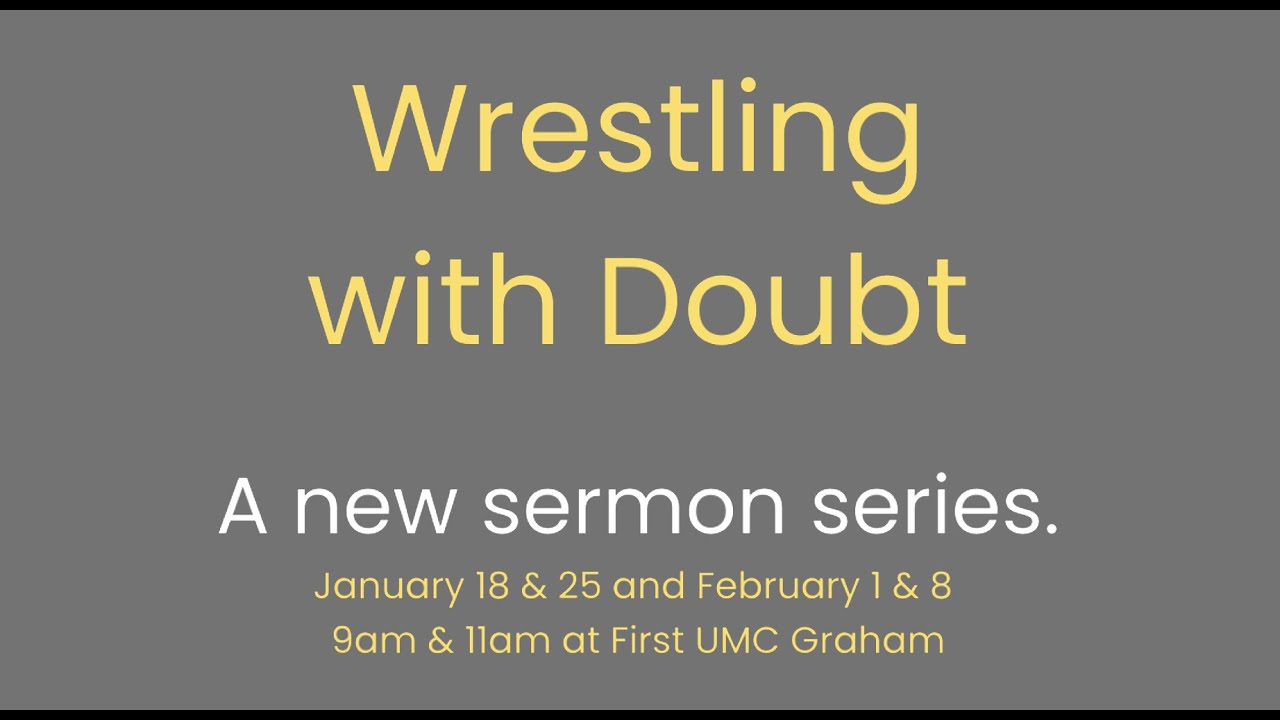 Wrestling with Doubt

A new sermon series.

January 18 & 25 and February 1 & 8
9am & 11am at First UMC Graham